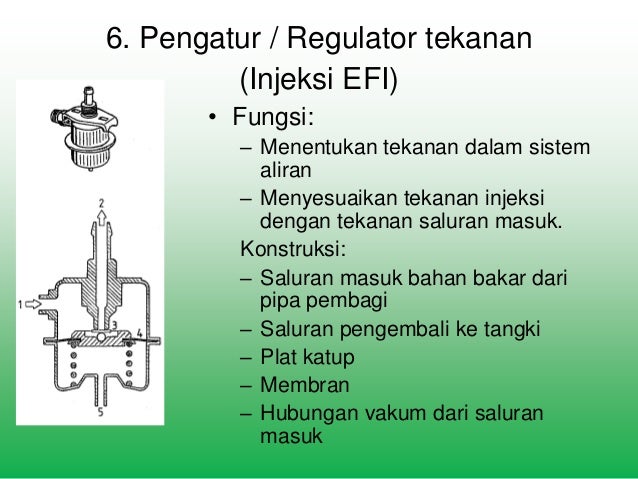 6. Pengatur / Regulator tekanan (Injeksi EFI)

2

1

3

4

5

• Fungsi:
– Menentukan tekanan dalam sistem aliran
– Menyesuaikan tekanan injeksi dengan tekanan saluran masuk.

Konstruksi:
– Saluran masuk bahan bakar dari pipa pembagi
– Saluran pengembali ke tangki
– Plat katup
– Membran
– Hubungan vakum dari saluran masuk